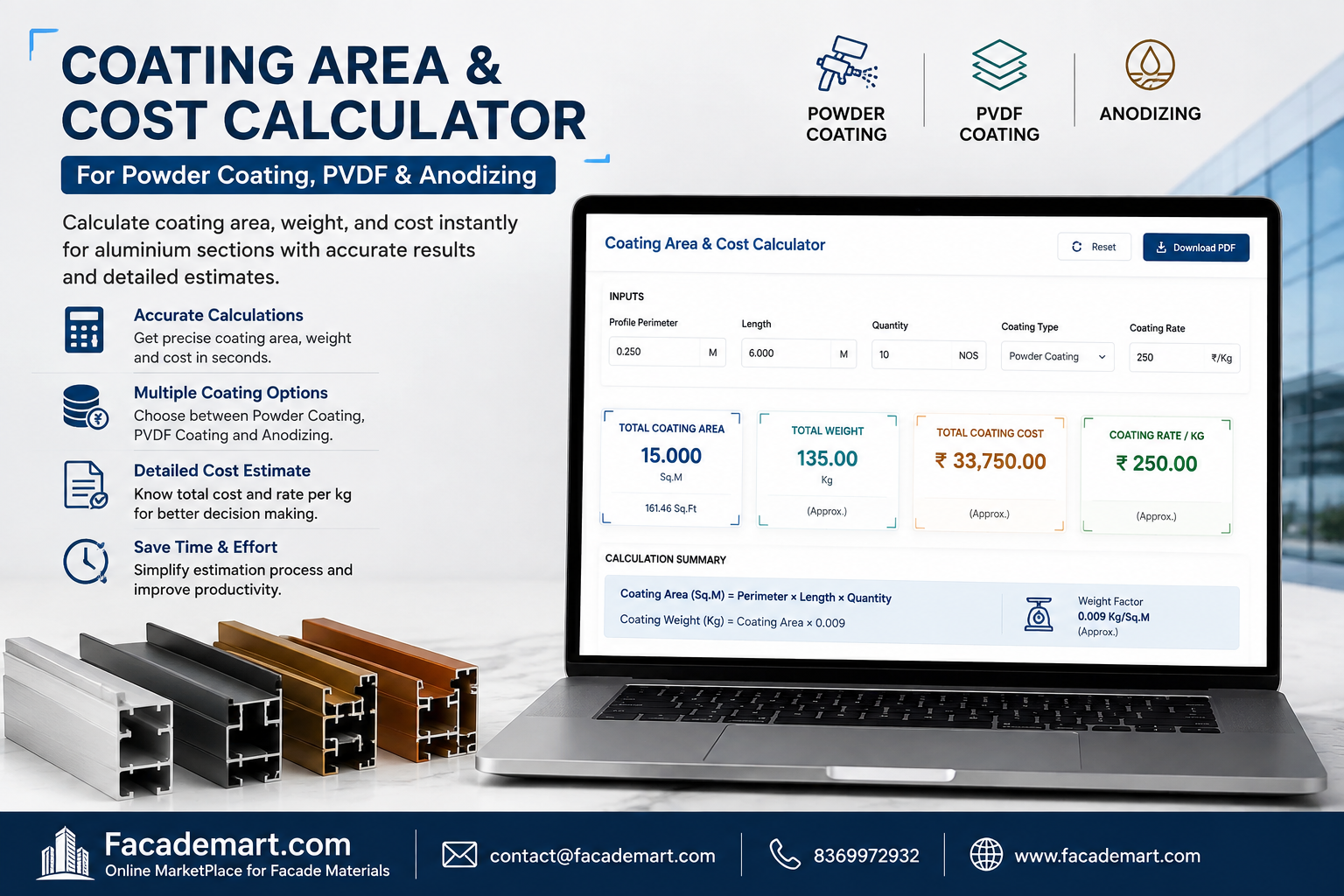 COATING AREA & COST CALCULATOR

For Powder Coating, PVDF & Anodizing

Calculate coating area, weight, and cost instantly for aluminium sections with accurate results and detailed estimates.

Accurate Calculations
Get precise coating area, weight and cost in seconds.

Multiple Coating Options
Choose between Powder Coating, PVDF Coating and Anodizing.

Detailed Cost Estimate
Know total cost and rate per kg for better decision making.

Save Time & Effort
Simplify estimation process and improve productivity.

POWDER COATING

PVDF COATING

ANODIZING

Coating Area & Cost Calculator

Reset

Download PDF

INPUTS

Profile Perimeter
0.250 M

Length
6.000 M

Quantity
10 NOS

Coating Type
Powder Coating

Coating Rate
250 ₹/Kg

TOTAL COATING AREA
15.000
Sq.M
161.46 Sq.Ft

TOTAL WEIGHT
135.00
Kg
(Approx.)

TOTAL COATING COST
₹ 33,750.00
(Approx.)

COATING RATE / KG
₹ 250.00
(Approx.)

CALCULATION SUMMARY

Coating Area (Sq.M) = Perimeter × Length × Quantity

Coating Weight (Kg) = Coating Area × 0.009

Weight Factor
0.009 Kg/Sq.M
(Approx.)

Facademart.com
Online MarketPlace for Facade Materials

contact@facademart.com

8369972932

www.facademart.com